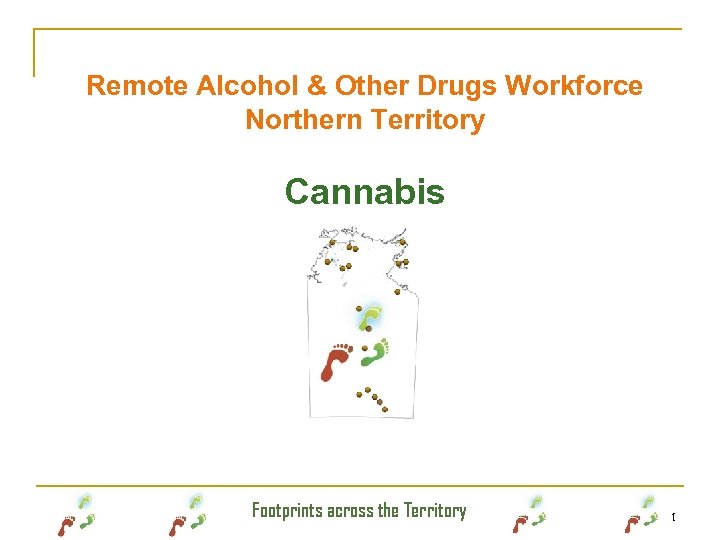 Remote Alcohol & Other Drugs Workforce Northern Territory

Cannabis

Footprints across the Territory

1